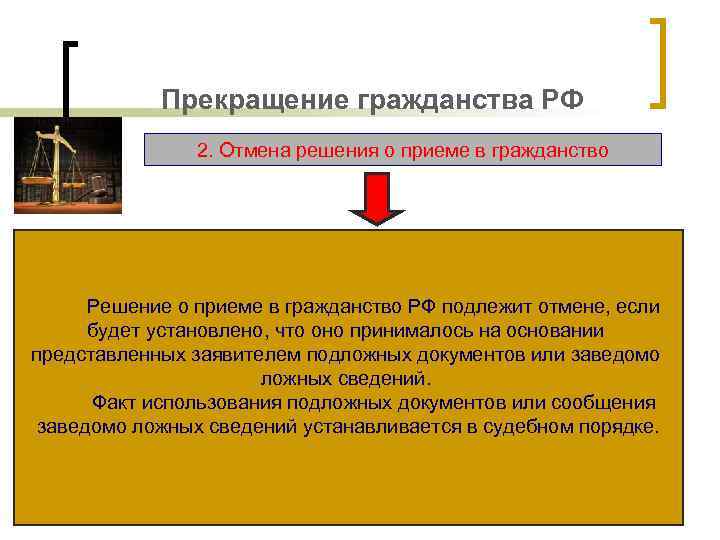 Прекращение гражданства РФ

2. Отмена решения о приеме в гражданство

Решение о приеме в гражданство РФ подлежит отмене, если будет установлено, что оно принималось на основании представленных заявителем подложных документов или заведомо ложных сведений.

Факт использования подложных документов или сообщения заведомо ложных сведений устанавливается в судебном порядке.